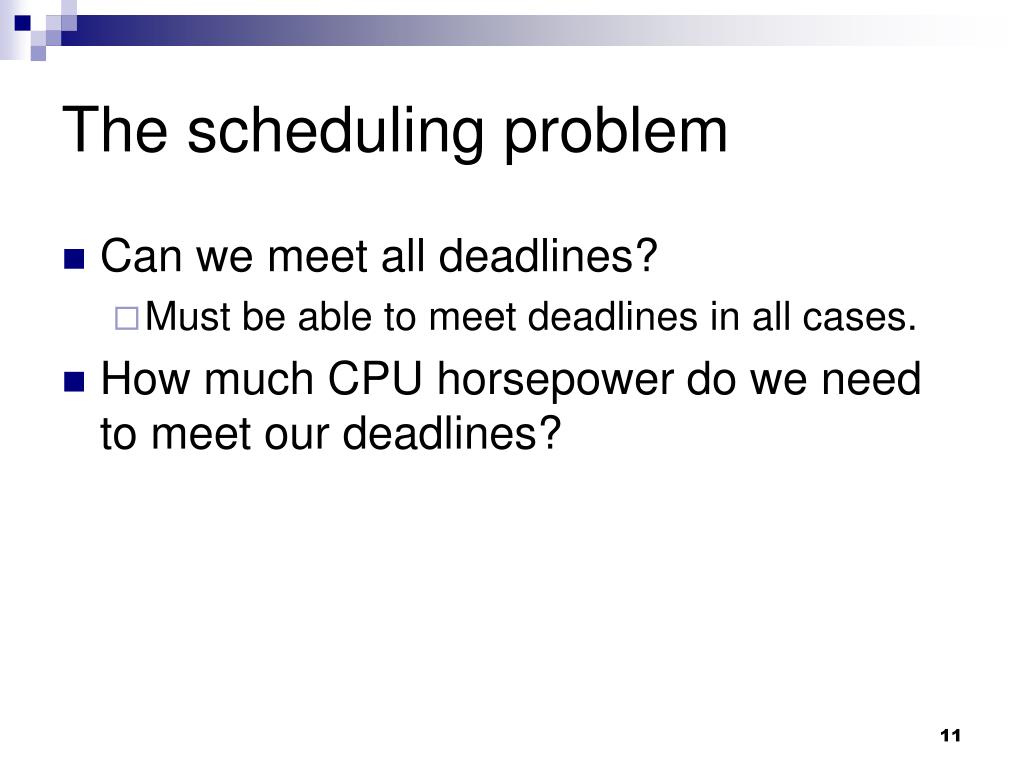 The scheduling problem

Can we meet all deadlines?

Must be able to meet deadlines in all cases.

How much CPU horsepower do we need to meet our deadlines?

11